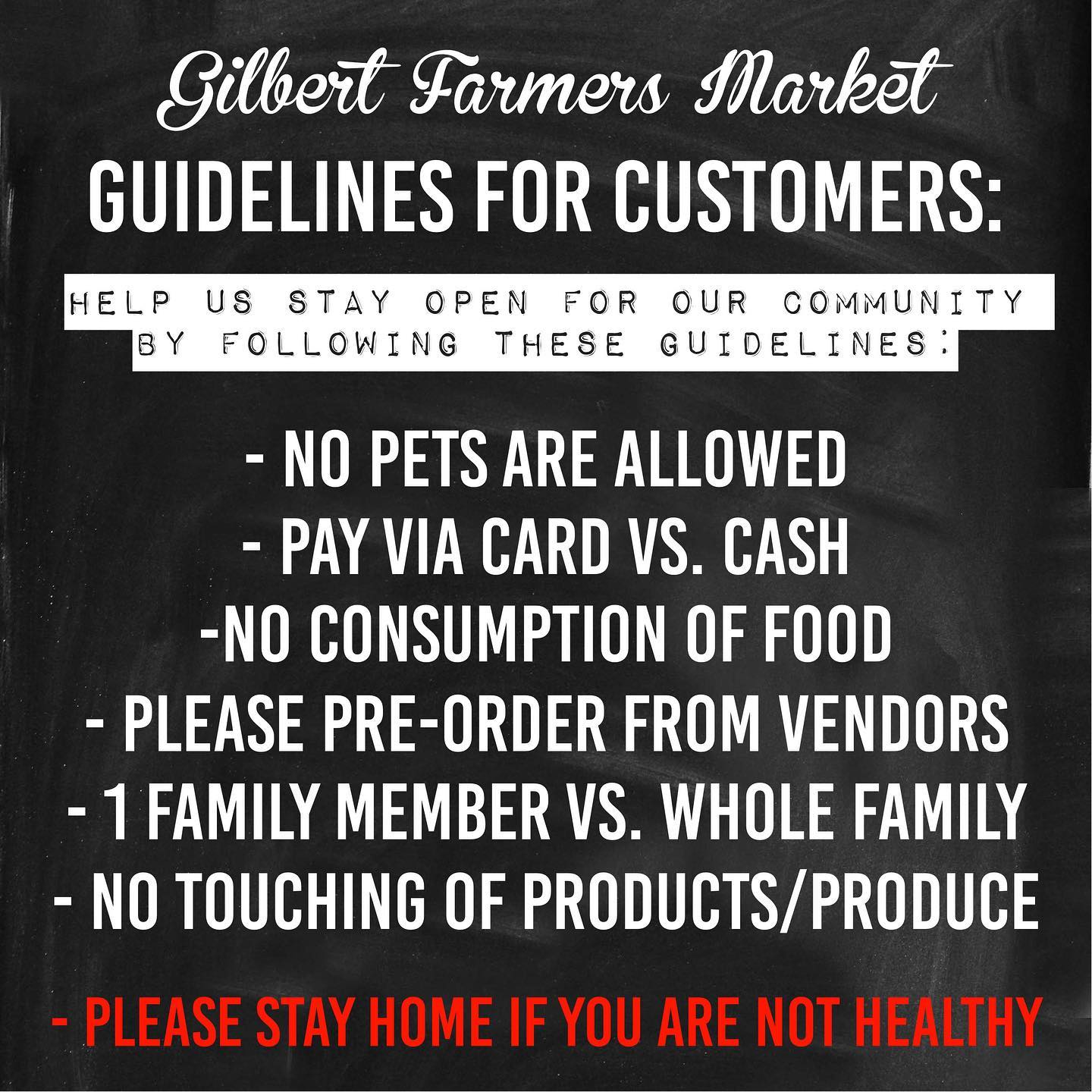 Gilbert Farmers Market

GUIDELINES FOR CUSTOMERS:

HELP US STAY OPEN FOR OUR COMMUNITY BY FOLLOWING THESE GUIDELINES:

- NO PETS ARE ALLOWED
- PAY VIA CARD VS. CASH
-NO CONSUMPTION OF FOOD
- PLEASE PRE-ORDER FROM VENDORS
- 1 FAMILY MEMBER VS. WHOLE FAMILY
- NO TOUCHING OF PRODUCTS/PRODUCE

- PLEASE STAY HOME IF YOU ARE NOT HEALTHY